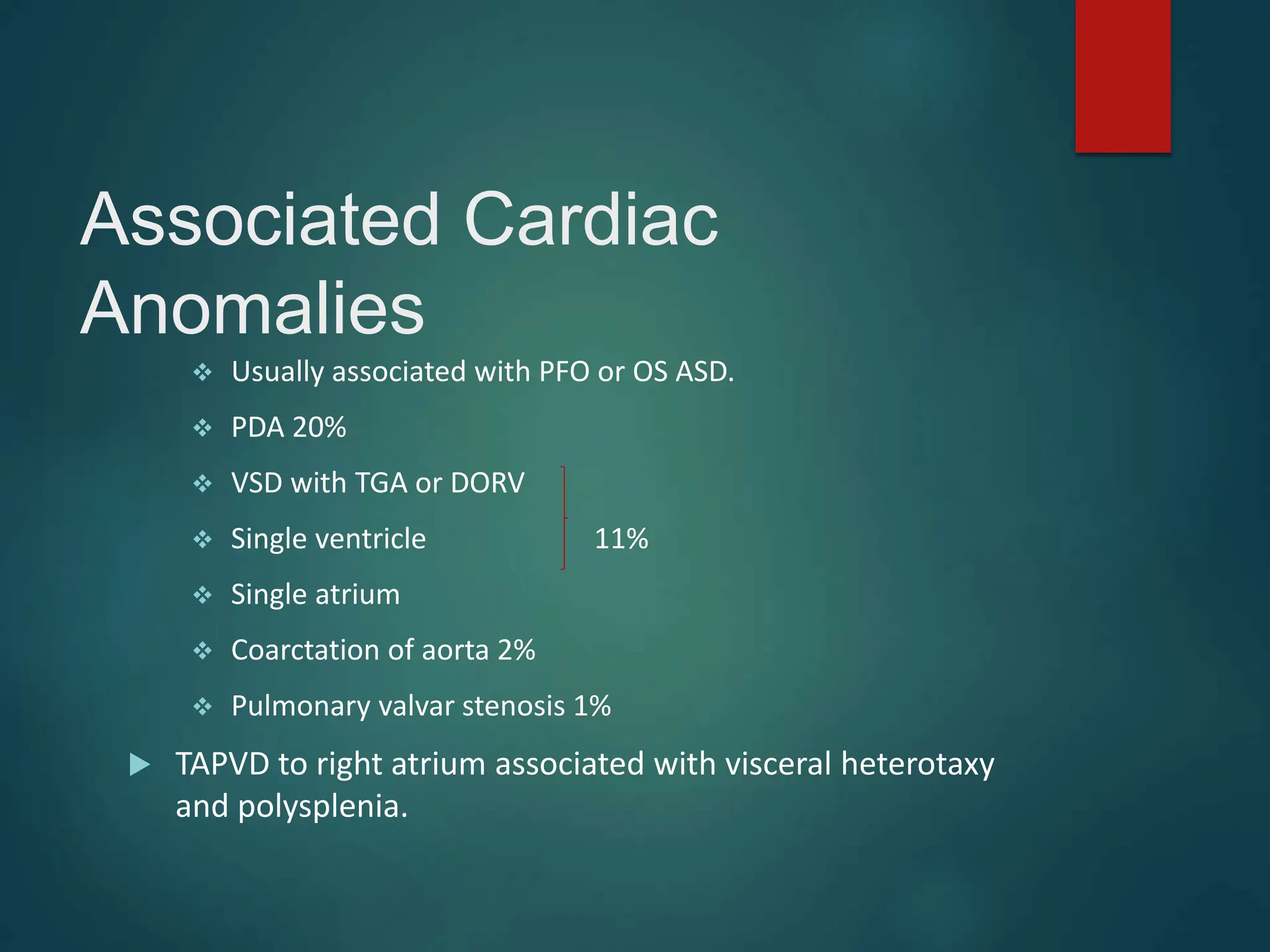 Associated Cardiac Anomalies

❖ Usually associated with PFO or OS ASD.

❖ PDA 20%

❖ VSD with TGA or DORV

❖ Single ventricle 11%

❖ Single atrium

❖ Coarctation of aorta 2%

❖ Pulmonary valvar stenosis 1%

▶ TAPVD to right atrium associated with visceral heterotaxy and polysplenia.